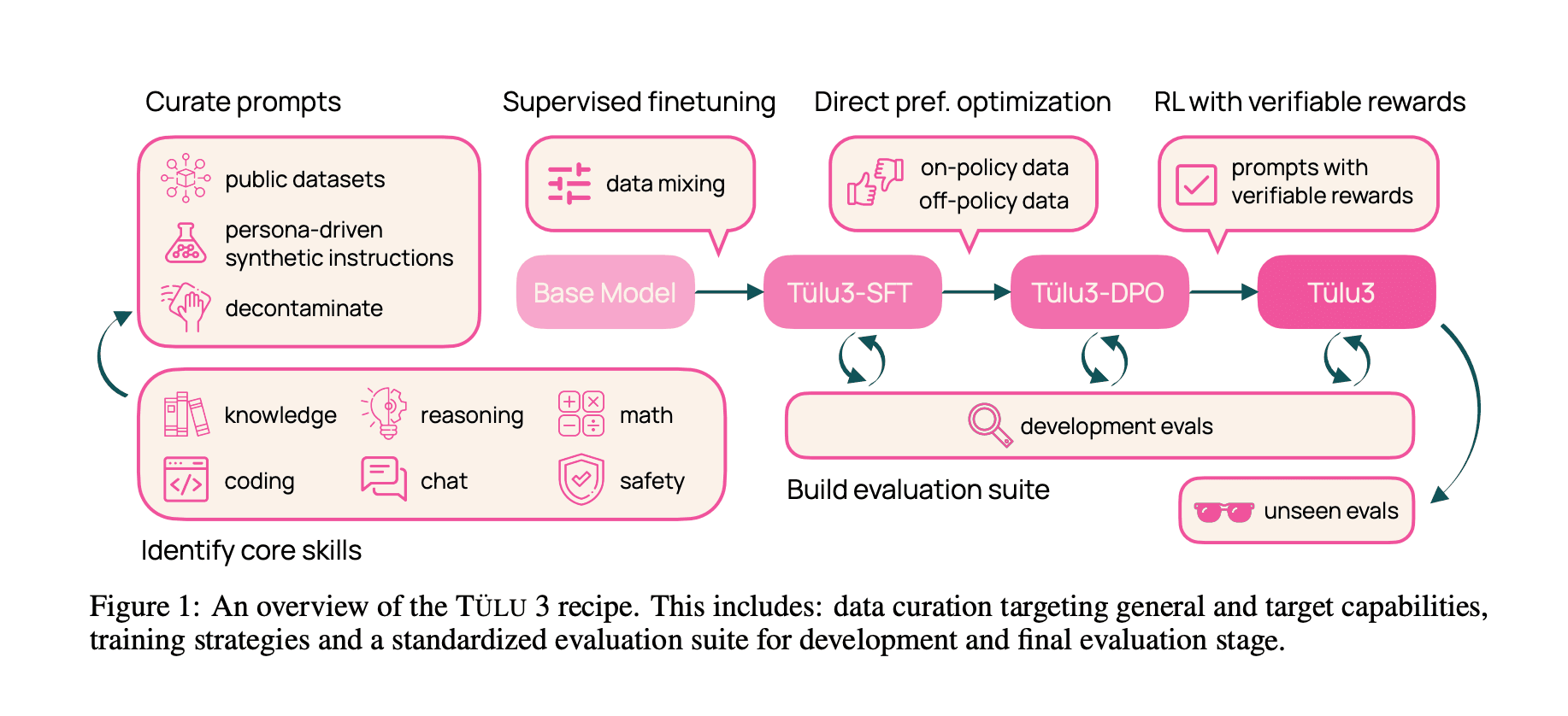 Curate prompts

public datasets

persona-driven synthetic instructions

decontaminate

Supervised finetuning

data mixing

Direct pref. optimization

on-policy data
off-policy data

RL with verifiable rewards

prompts with verifiable rewards

Base Model

Tülu3-SFT

Tülu3-DPO

Tülu3

knowledge

reasoning

math

coding

chat

safety

Identify core skills

development evals

Build evaluation suite

unseen evals

Figure 1: An overview of the TÜLU 3 recipe. This includes: data curation targeting general and target capabilities, training strategies and a standardized evaluation suite for development and final evaluation stage.